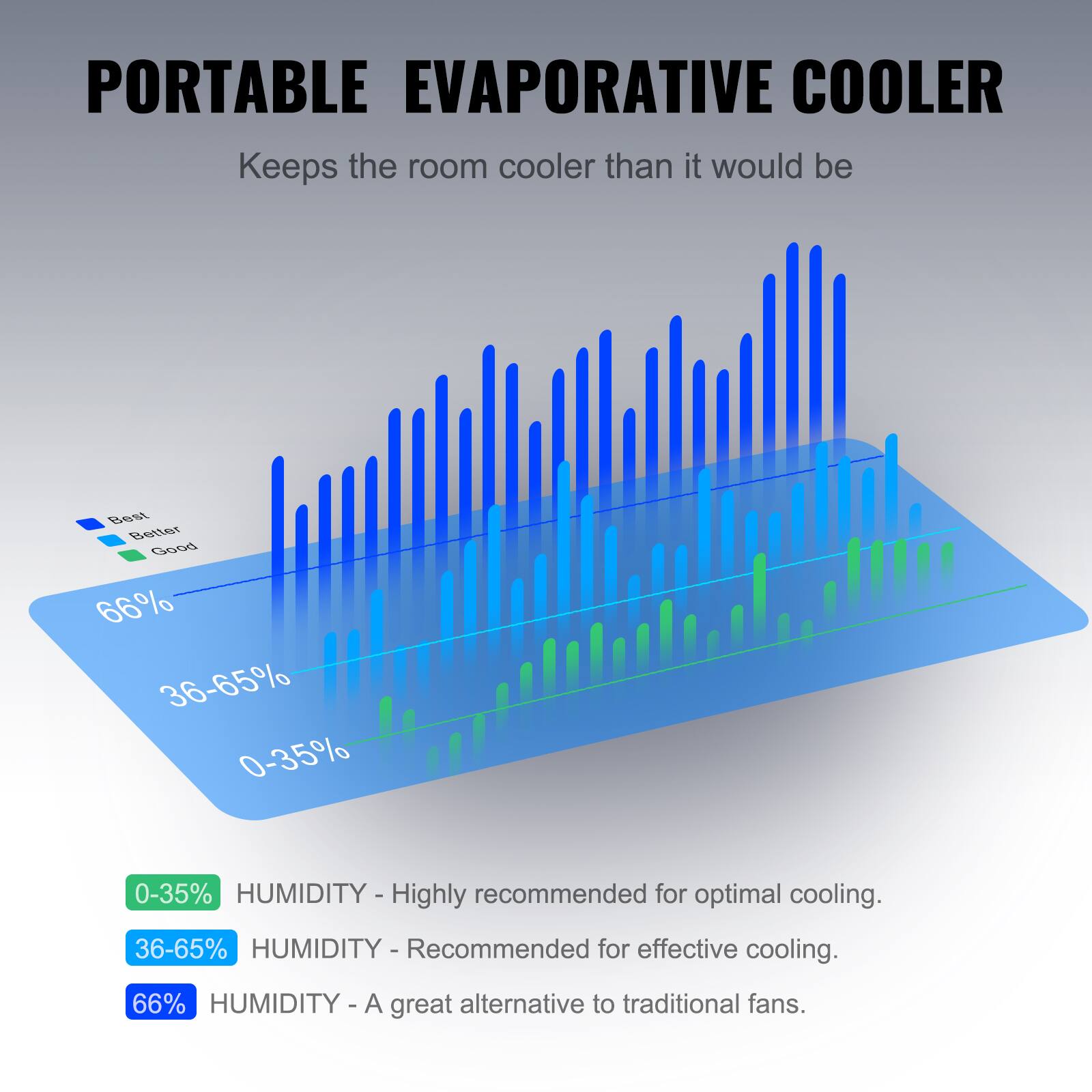 PORTABLE EVAPORATIVE COOLER

Keeps the room cooler than it would be

Best
Better
Good

66%

36-65%

0-35%

0-35% HUMIDITY - Highly recommended for optimal cooling.

36-65% HUMIDITY - Recommended for effective cooling.

66% HUMIDITY - A great alternative to traditional fans.